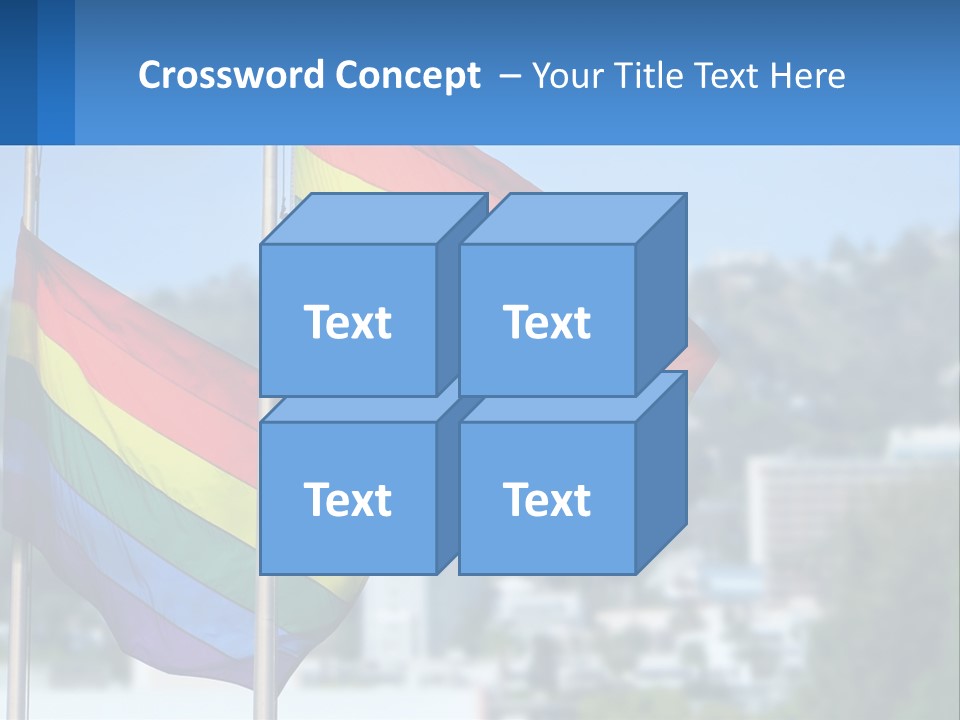 Crossword Concept – Your Title Text Here

Text

Text

Text

Text